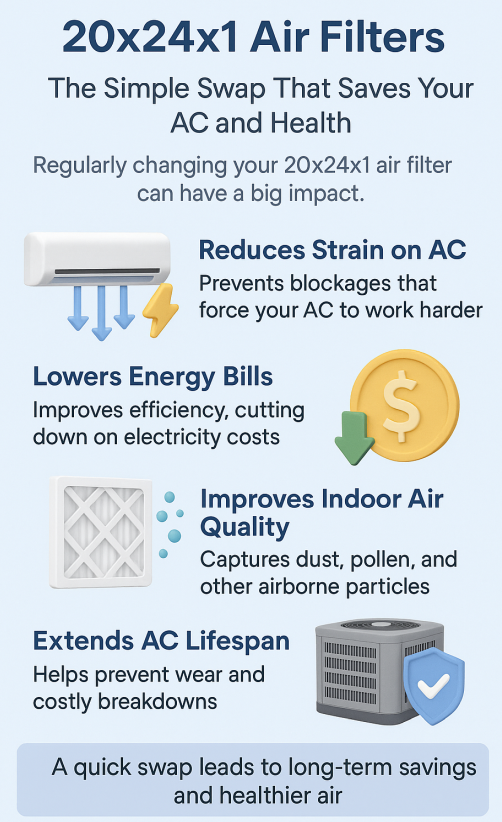 20x24x1 Air Filters

The Simple Swap That Saves Your AC and Health

Regularly changing your 20x24x1 air filter can have a big impact.

Reduces Strain on AC
Prevents blockages that force your AC to work harder

Lowers Energy Bills
Improves efficiency, cutting down on electricity costs

$

Improves Indoor Air Quality
Captures dust, pollen, and other airborne particles

Extends AC Lifespan
Helps prevent wear and costly breakdowns

A quick swap leads to long-term savings and healthier air